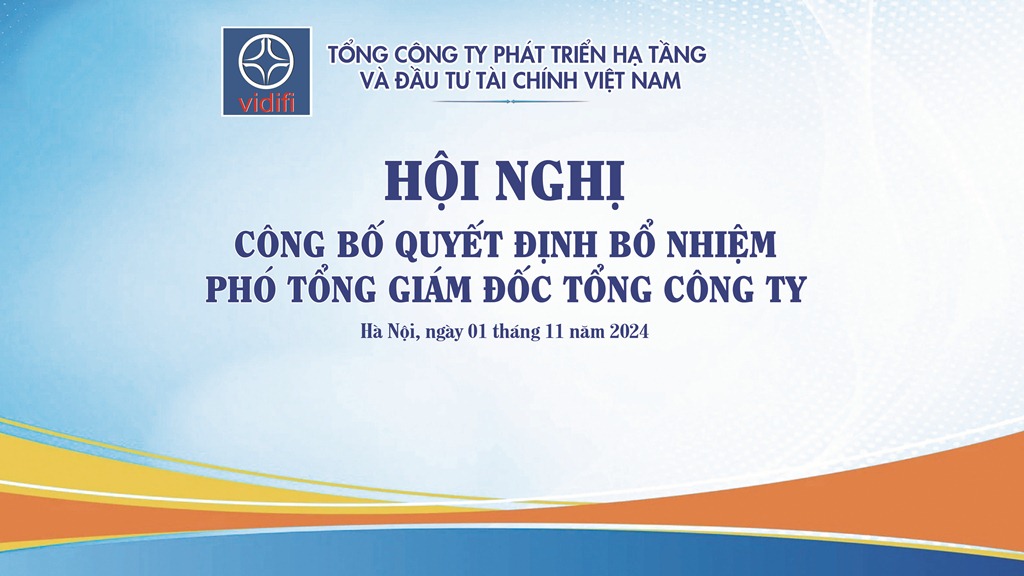 vidifi

TỔNG CÔNG TY PHÁT TRIỂN HẠ TẦNG VÀ ĐẦU TƯ TÀI CHÍNH VIỆT NAM

HỘI NGHỊ

CÔNG BỐ QUYẾT ĐỊNH BỔ NHIỆM PHÓ TỔNG GIÁM ĐỐC TỔNG CÔNG TY

Hà Nội, ngày 01 tháng 11 năm 2024